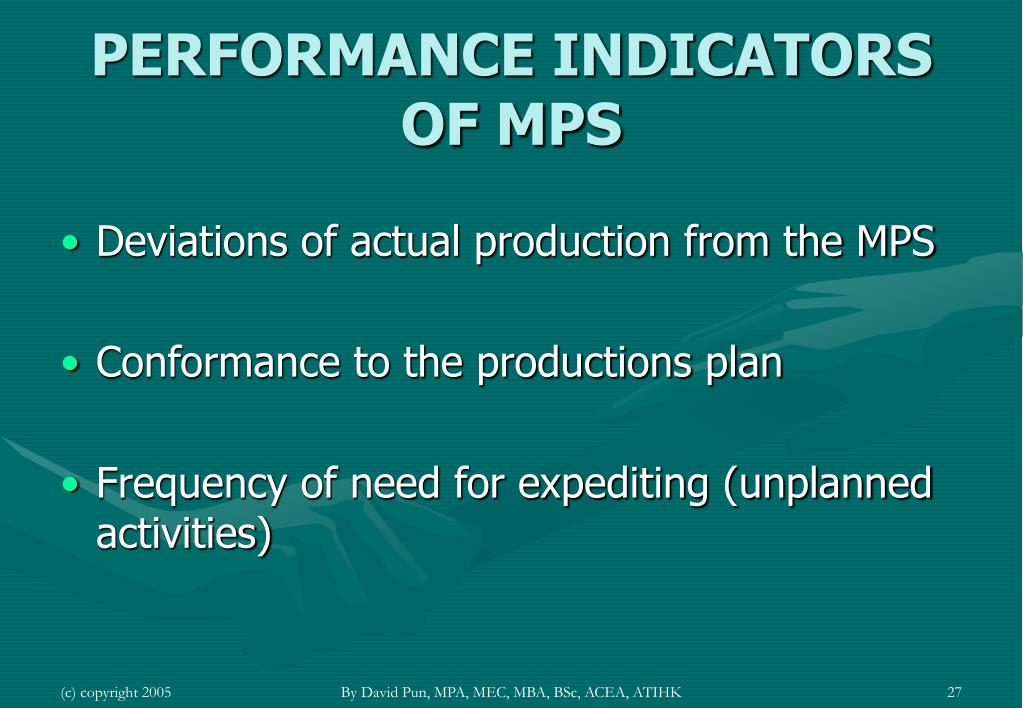 PERFORMANCE INDICATORS OF MPS

• Deviations of actual production from the MPS

• Conformance to the productions plan

• Frequency of need for expediting (unplanned activities)

(c) copyright 2005

By David Pun, MPA, MEC, MBA, BSc, ACEA, ATIHK

27